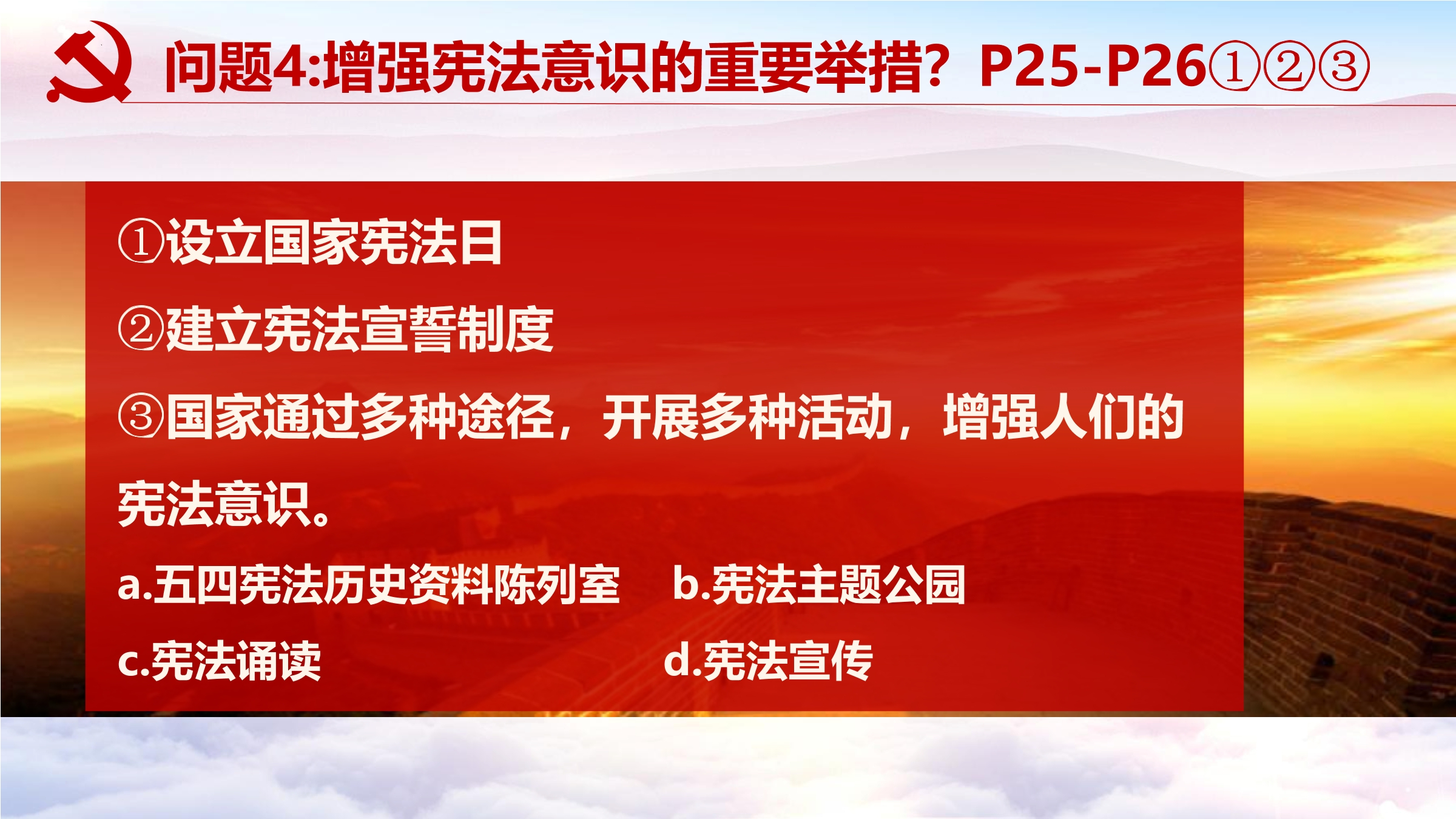 问题4:增强宪法意识的重要举措？P25-P26①②③

①设立国家宪法日

②建立宪法宣誓制度

③国家通过多种途径，开展多种活动，增强人们的宪法意识。

a.五四宪法历史资料陈列室 b.宪法主题公园

c.宪法诵读 d.宪法宣传